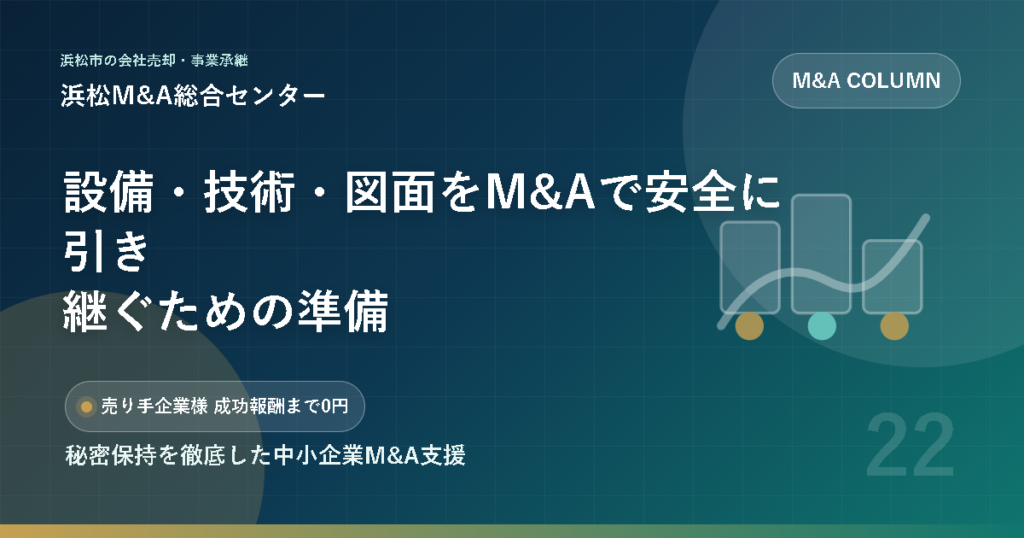 浜松市の会社売却・事業承継
浜松M&A総合センター

M&A COLUMN

設備・技術・図面をM&Aで安全に引き継ぐための準備

売り手企業様 成功報酬まで0円

秘密保持を徹底した中小企業M&A支援

22